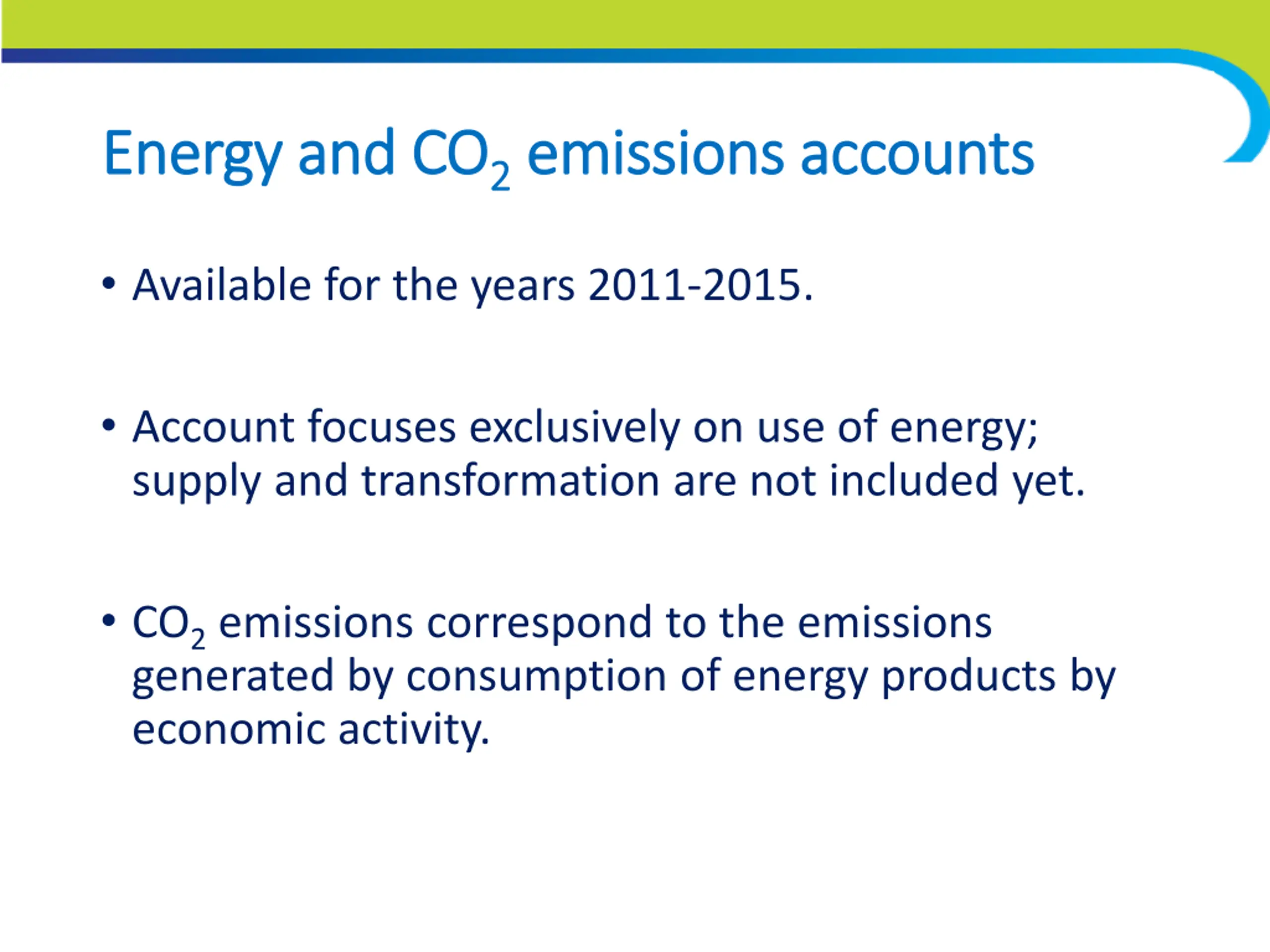 Energy and $CO_2$ emissions accounts

• Available for the years 2011-2015.

• Account focuses exclusively on use of energy; supply and transformation are not included yet.

• $CO_2$ emissions correspond to the emissions generated by consumption of energy products by economic activity.